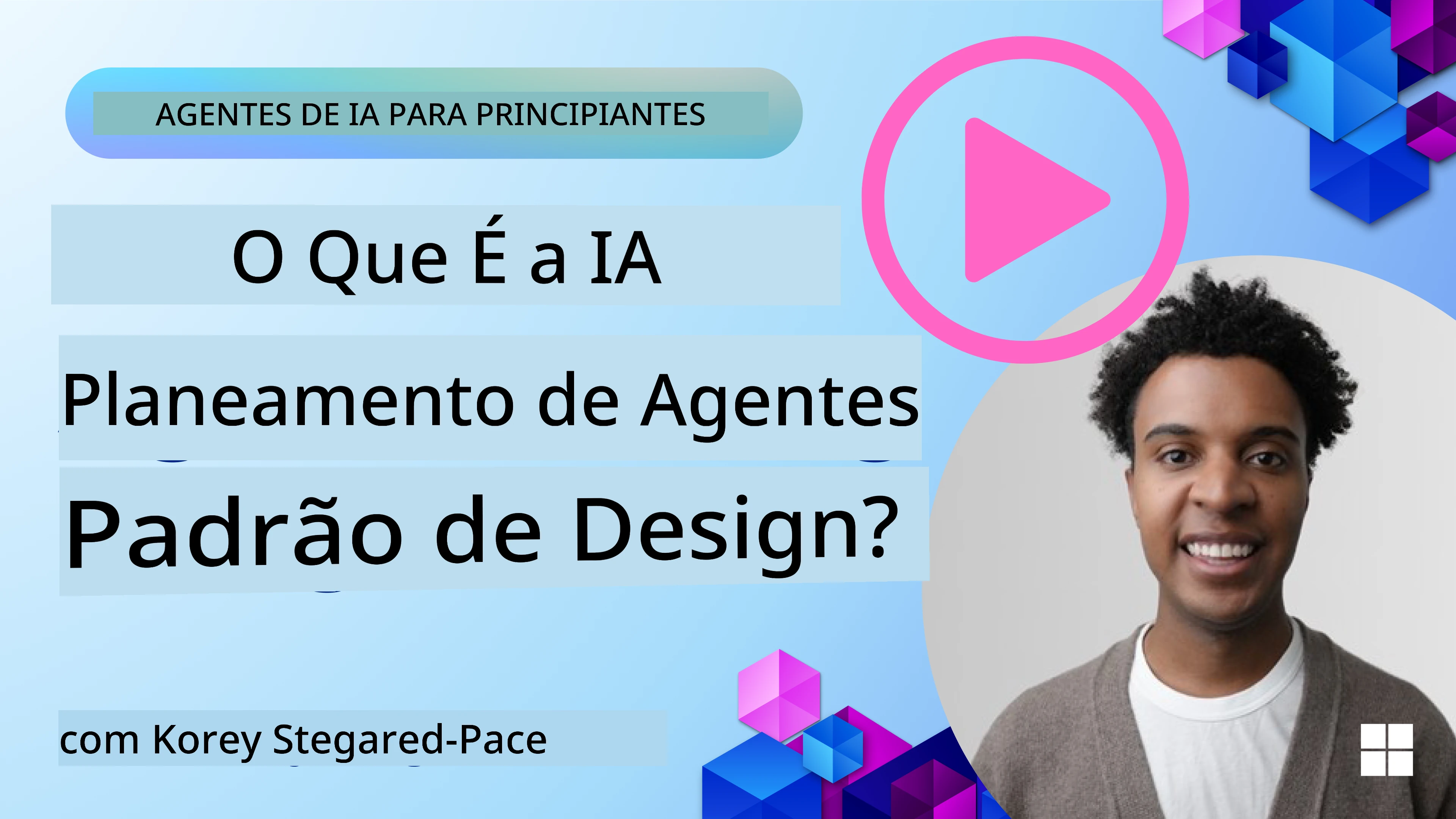 AGENTES DE IA PARA PRINCIPIANTES

O Que É a IA

Planeamento de Agentes

Padrão de Design?

com Korey Stegared-Pace